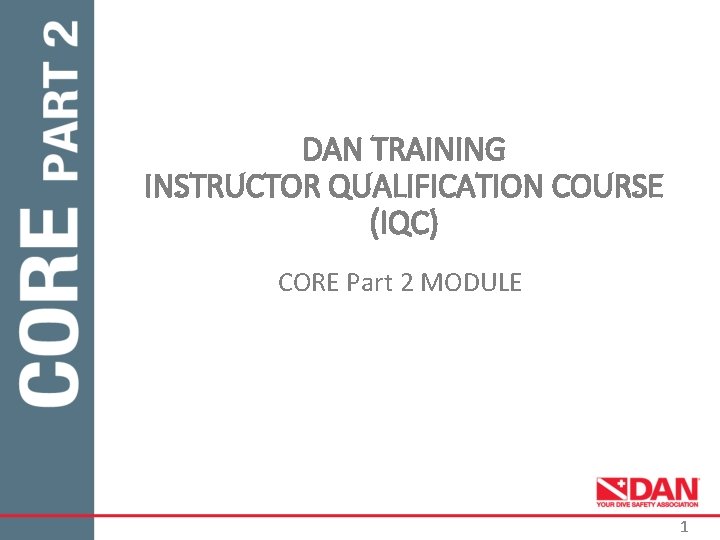 CORE PART 2

DAN TRAINING
INSTRUCTOR QUALIFICATION COURSE
(IQC)

CORE Part 2 MODULE

DAN
YOUR DIVE SAFETY ASSOCIATION

1